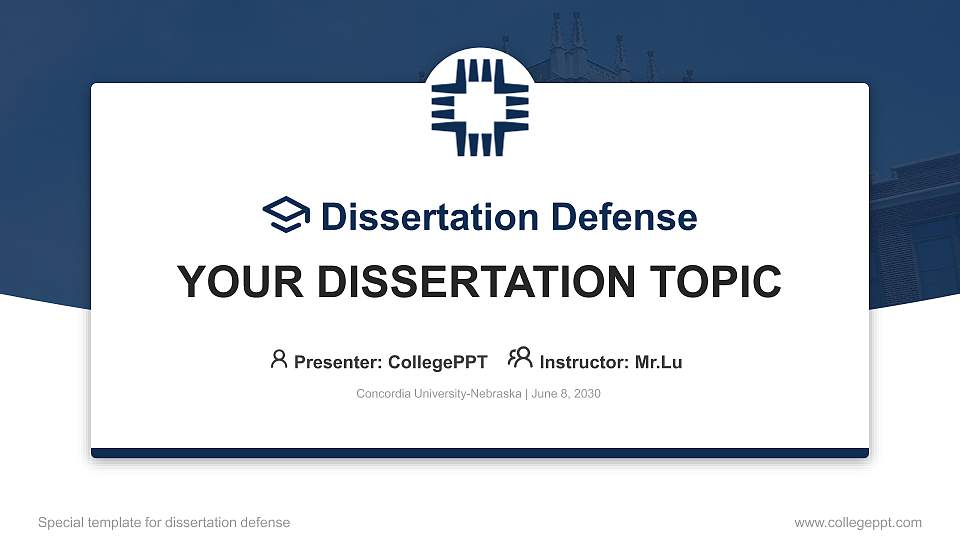 Dissertation Defense

YOUR DISSERTATION TOPIC

Presenter: CollegePPT Instructor: Mr.Lu

Concordia University-Nebraska | June 8, 2030

Special template for dissertation defense

www.collegeppt.com